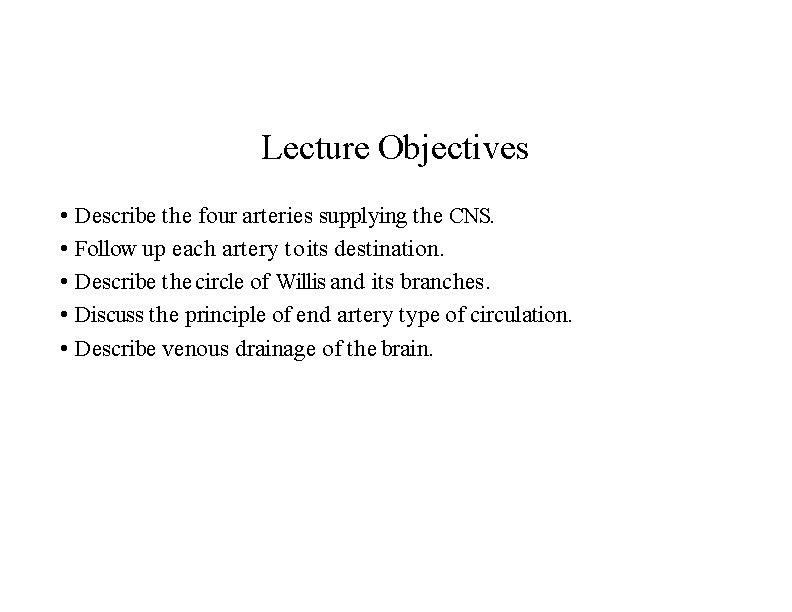 Lecture Objectives

• Describe the four arteries supplying the CNS.
• Follow up each artery to its destination.
• Describe the circle of Willis and its branches.
• Discuss the principle of end artery type of circulation.
• Describe venous drainage of the brain.